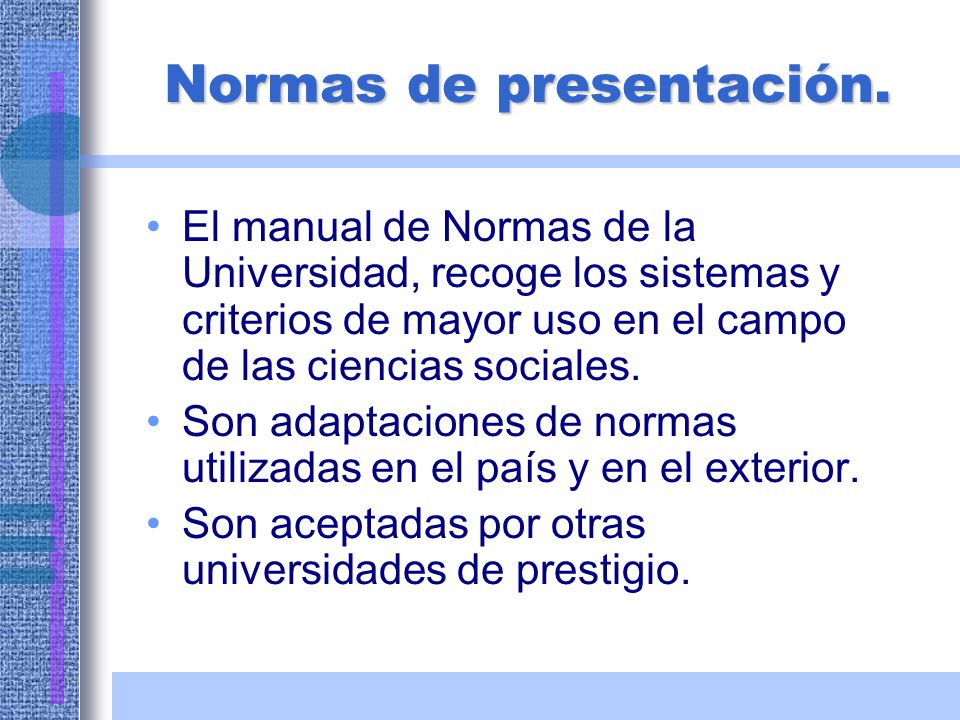 Normas de presentación.

• El manual de Normas de la Universidad, recoge los sistemas y criterios de mayor uso en el campo de las ciencias sociales.
• Son adaptaciones de normas utilizadas en el país y en el exterior.
• Son aceptadas por otras universidades de prestigio.